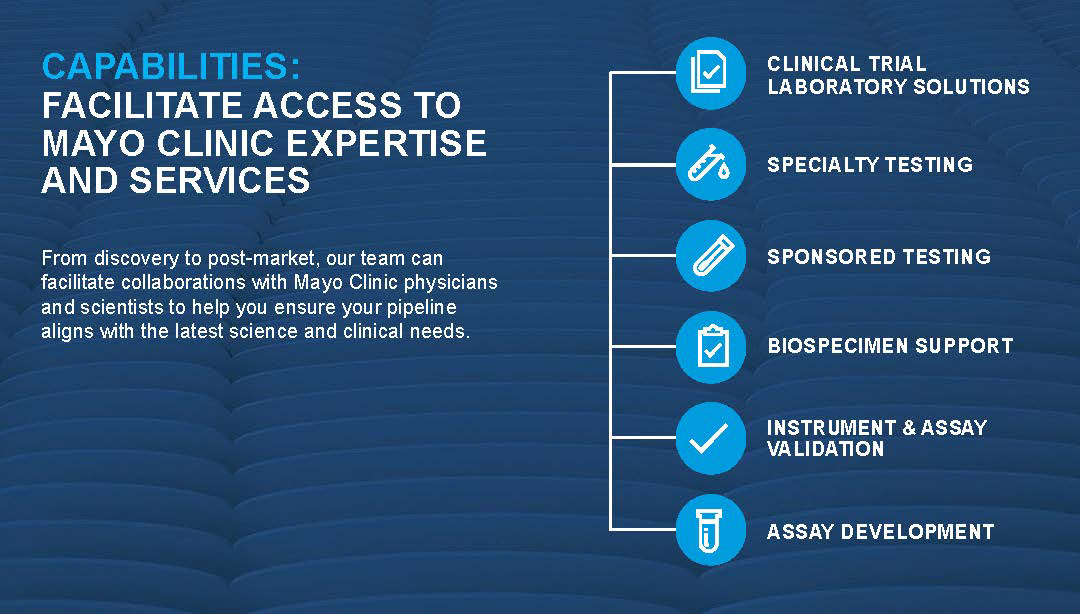 CAPABILITIES:
FACILITATE ACCESS TO MAYO CLINIC EXPERTISE AND SERVICES

From discovery to post-market, our team can facilitate collaborations with Mayo Clinic physicians and scientists to help you ensure your pipeline aligns with the latest science and clinical needs.

CLINICAL TRIAL LABORATORY SOLUTIONS

SPECIALTY TESTING

SPONSORED TESTING

BIOSPECIMEN SUPPORT

INSTRUMENT & ASSAY VALIDATION

ASSAY DEVELOPMENT